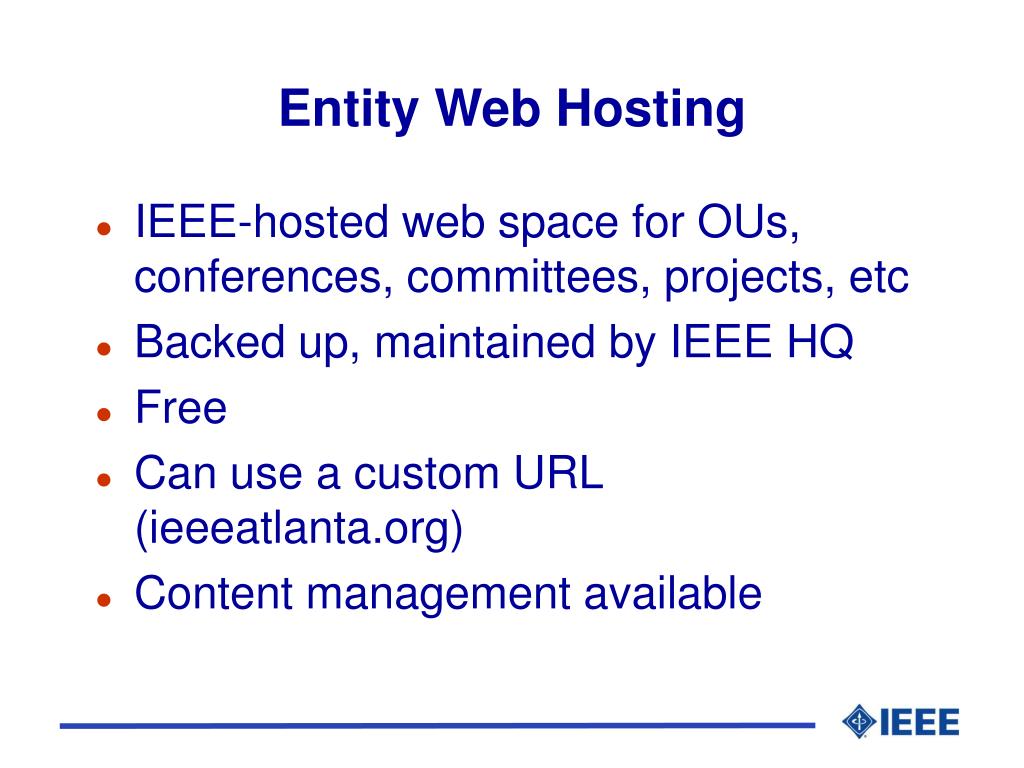 Entity Web Hosting

- IEEE-hosted web space for OUs, conferences, committees, projects, etc
- Backed up, maintained by IEEE HQ
- Free
- Can use a custom URL (ieeeatlanta.org)
- Content management available

IEEE